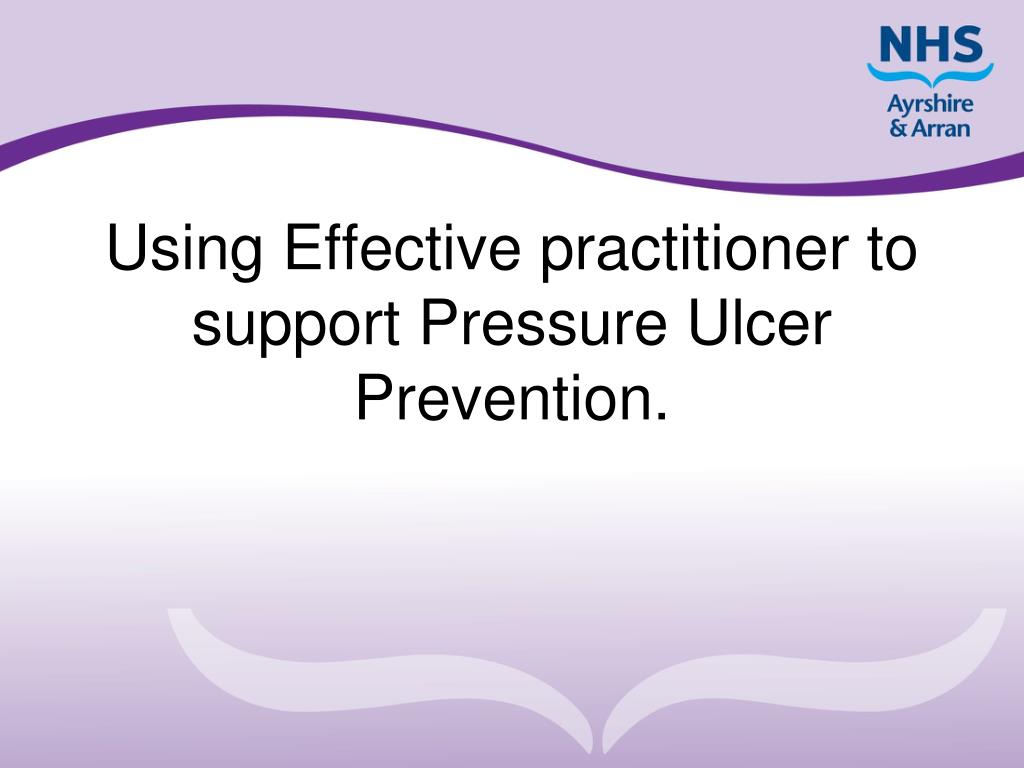 NHS
Ayrshire
& Arran

Using Effective practitioner to support Pressure Ulcer Prevention.